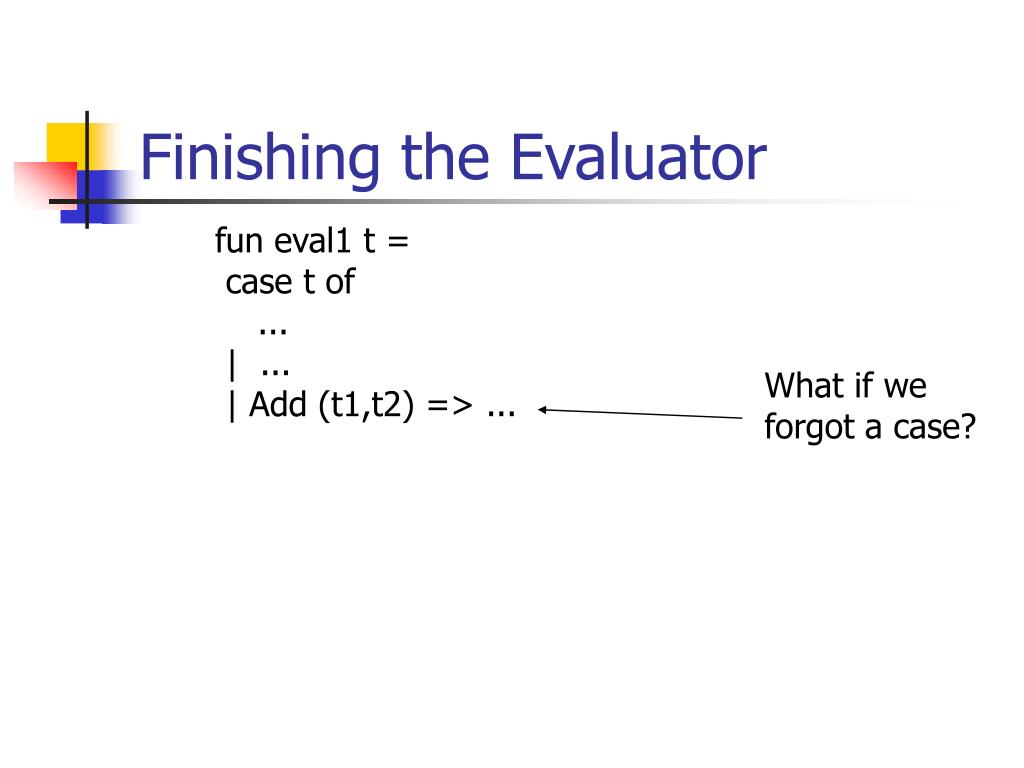 Finishing the Evaluator

fun eval1 t =
 case t of
 ...
 | ...
 | Add (t1,t2) => ...

What if we forgot a case?